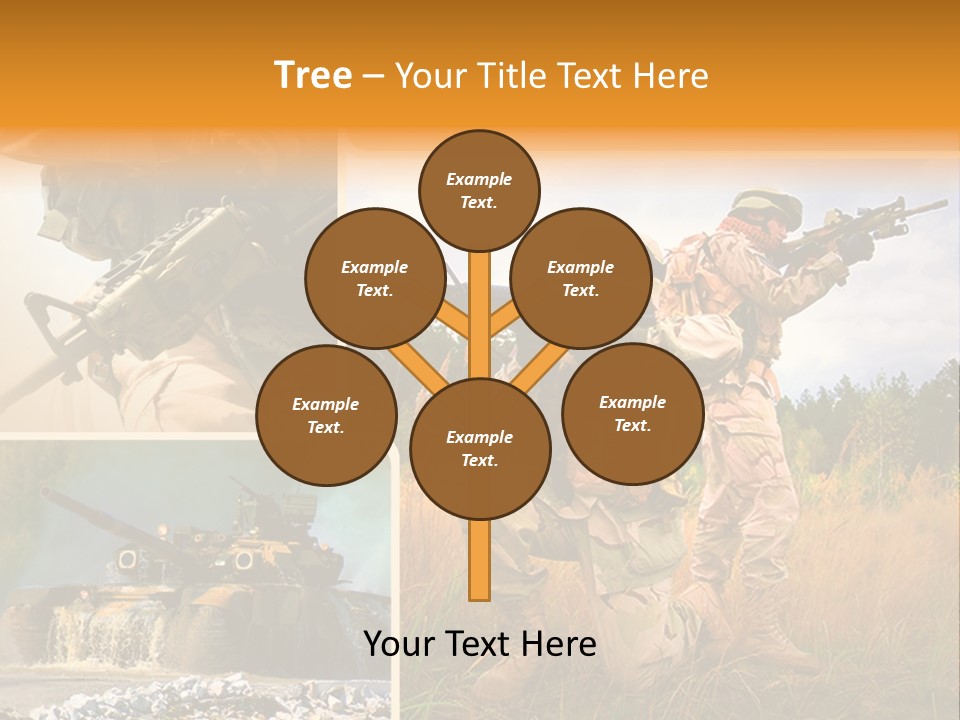 Tree – Your Title Text Here

Example Text.

Example Text.

Example Text.

Example Text.

Example Text.

Example Text.

Your Text Here